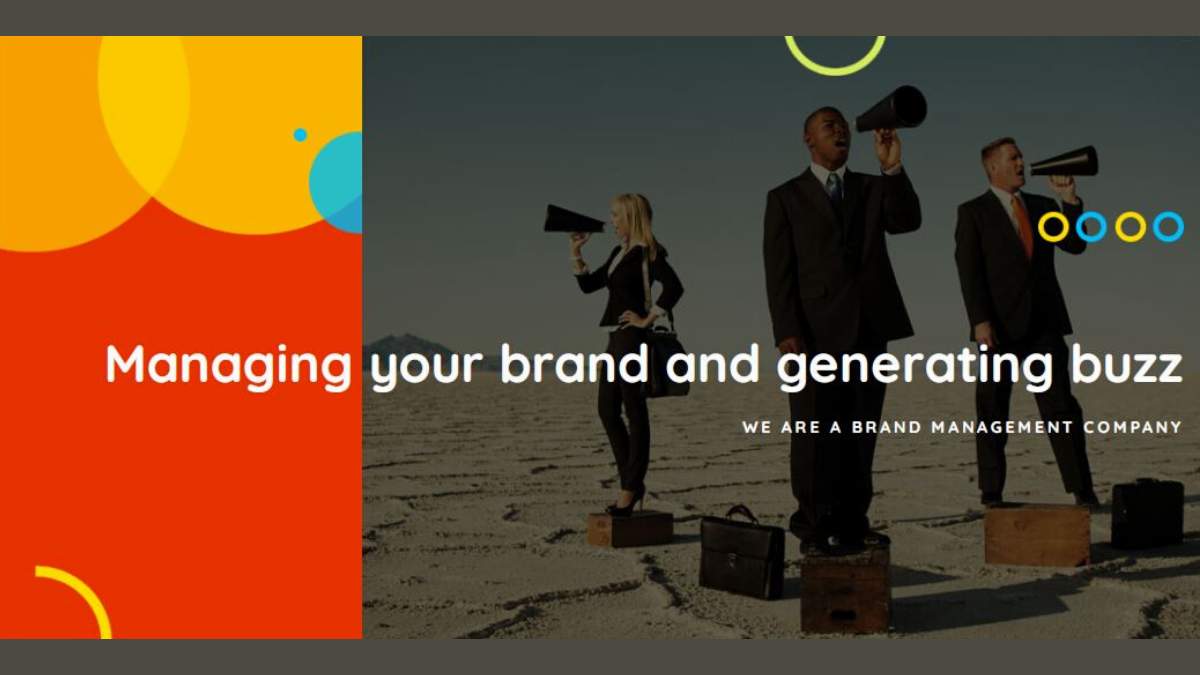 Managing your brand and generating buzz

WE ARE A BRAND MANAGEMENT COMPANY